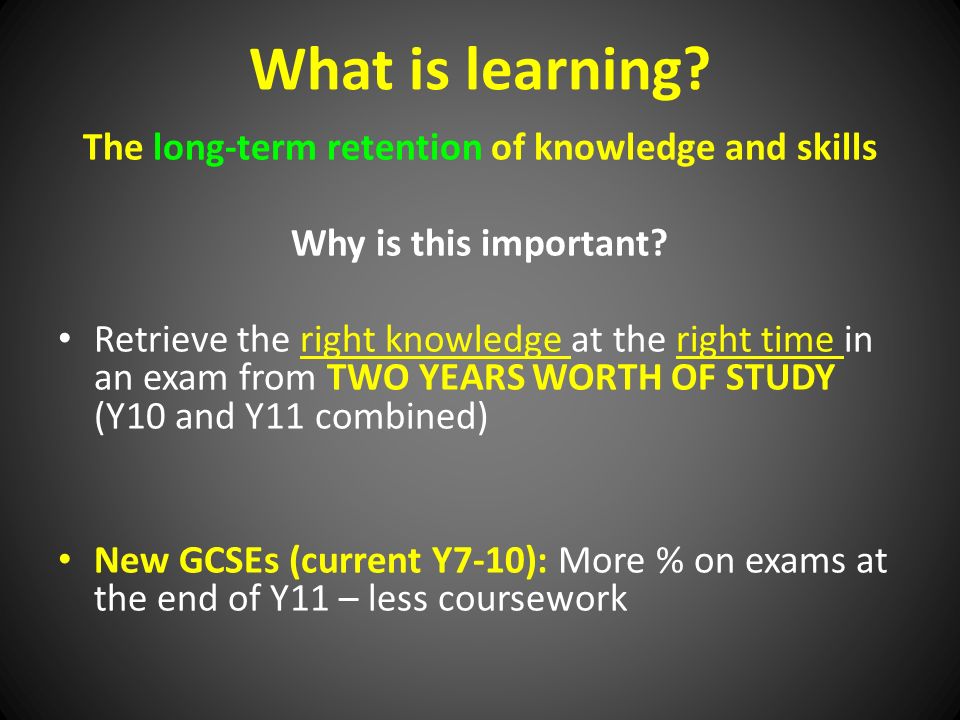 What is learning?

The long-term retention of knowledge and skills

Why is this important?

• Retrieve the right knowledge at the right time in an exam from TWO YEARS WORTH OF STUDY (Y10 and Y11 combined)

• New GCSEs (current Y7-10): More % on exams at the end of Y11 – less coursework